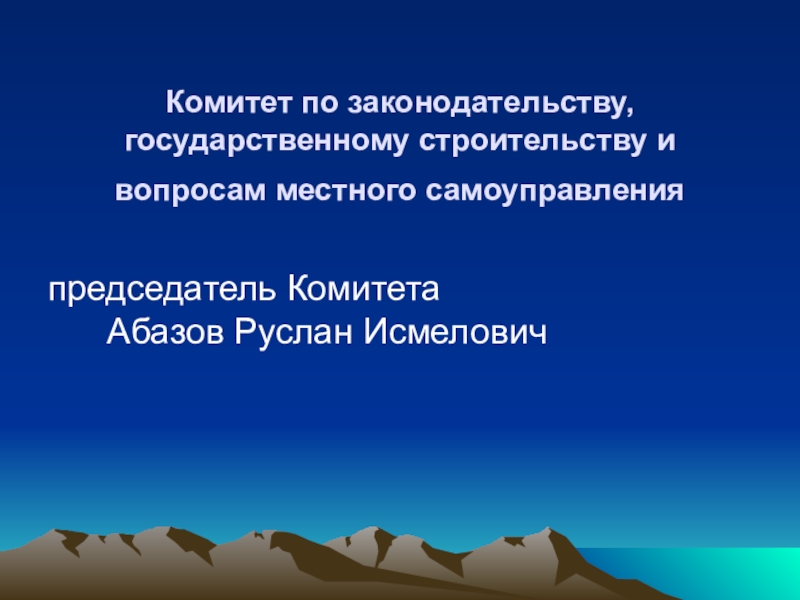 Комитет по законодательству, государственному строительству и вопросам местного самоуправления

председатель Комитета
Абазов Руслан Исмелович